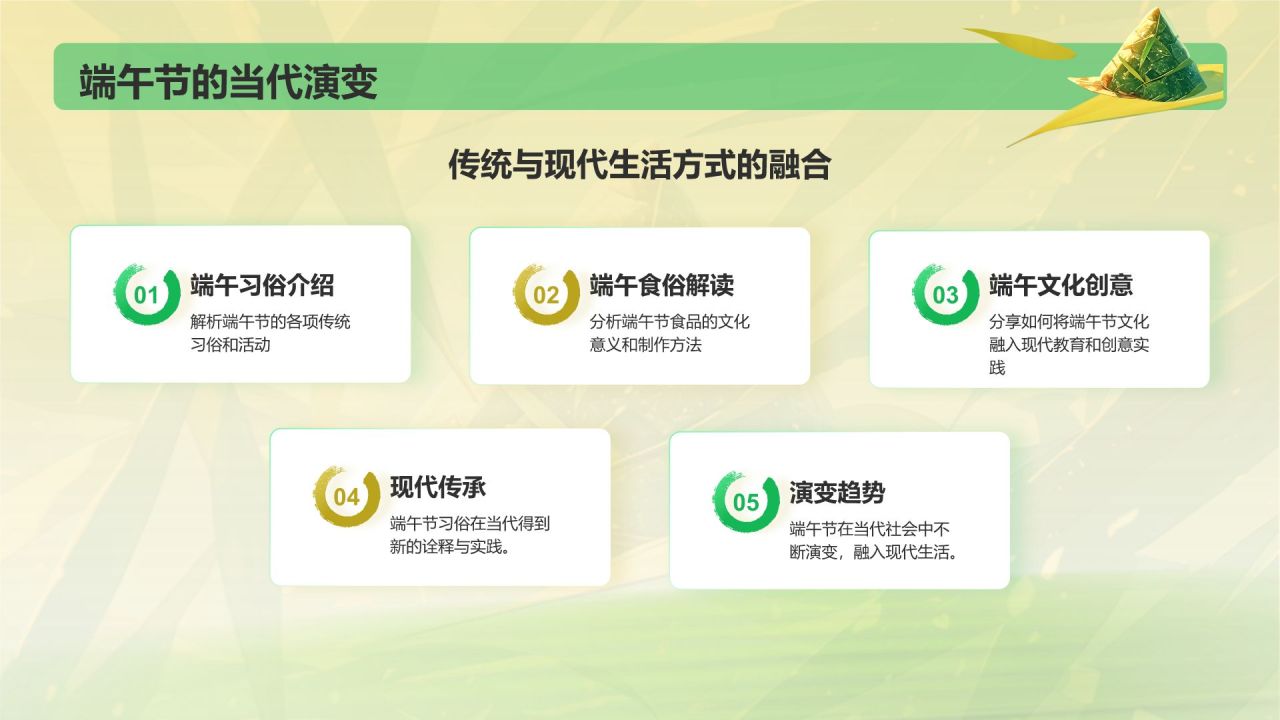 端午节的当代演变

传统与现代生活方式的融合

01 端午习俗介绍
解析端午节的各项传统习俗和活动

02 端午食俗解读
分析端午节食品的文化意义和制作方法

03 端午文化创意
分享如何将端午节文化融入现代教育和创意实践

04 现代传承
端午节习俗在当代得到新的诠释与实践。

05 演变趋势
端午节在当代社会中不断演变，融入现代生活。